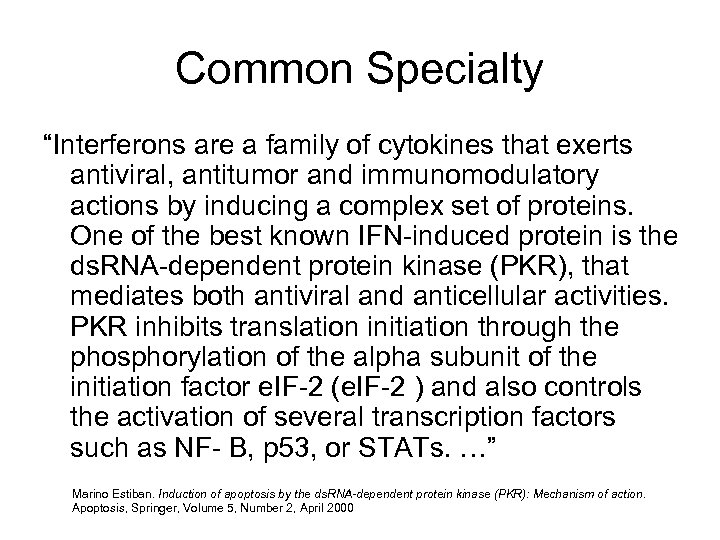 Common Specialty

“Interferons are a family of cytokines that exerts antiviral, antitumor and immunomodulatory actions by inducing a complex set of proteins. One of the best known IFN-induced protein is the dsRNA-dependent protein kinase (PKR), that mediates both antiviral and anticellular activities. PKR inhibits translation initiation through the phosphorylation of the alpha subunit of the initiation factor eIF-2 (eIF-2 ) and also controls the activation of several transcription factors such as NF- B, p53, or STATs. …”

Marino Estiban. Induction of apoptosis by the dsRNA-dependent protein kinase (PKR): Mechanism of action. Apoptosis, Springer, Volume 5, Number 2, April 2000